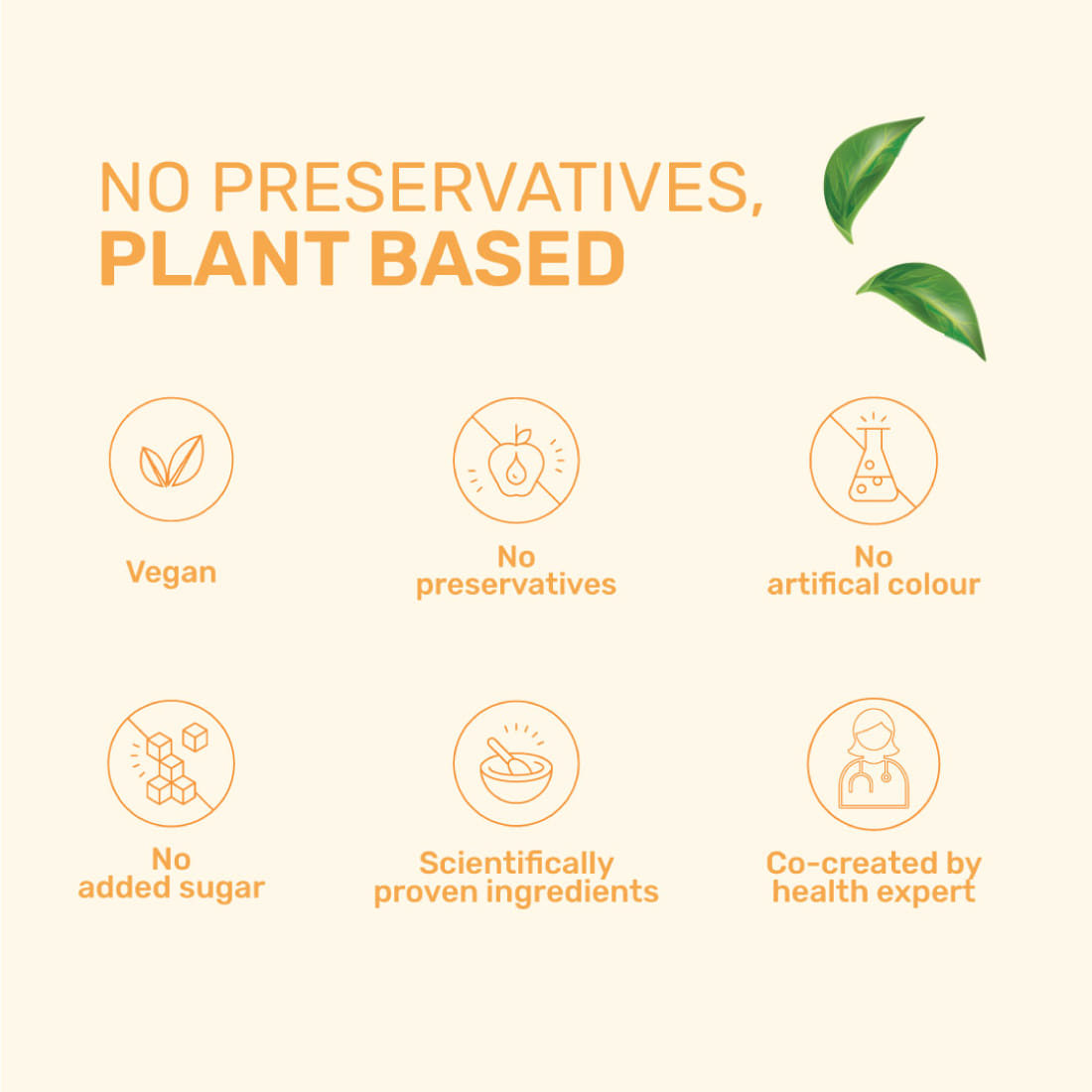 NO PRESERVATIVES,
PLANT BASED

Vegan

No
preservatives

No
artifical colour

No
added sugar

Scientifically
proven ingredients

Co-created by
health expert